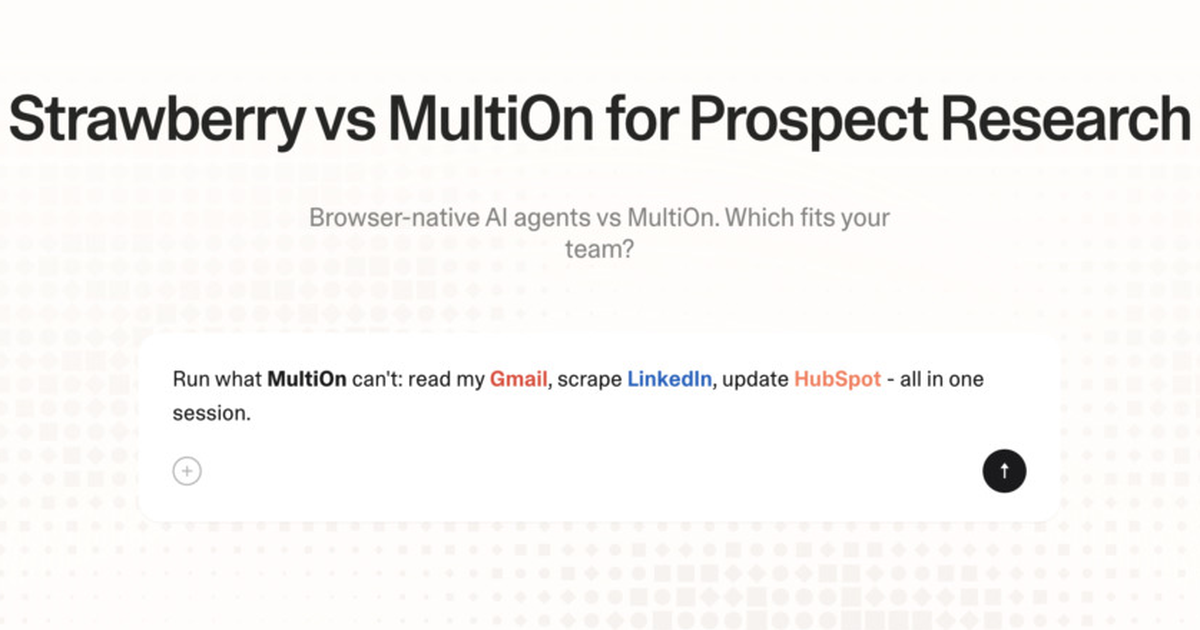 Strawberry vs MultiOn for Prospect Research

Browser-native AI agents vs MultiOn. Which fits your team?

Run what MultiOn can't: read my Gmail, scrape LinkedIn, update HubSpot - all in one session.